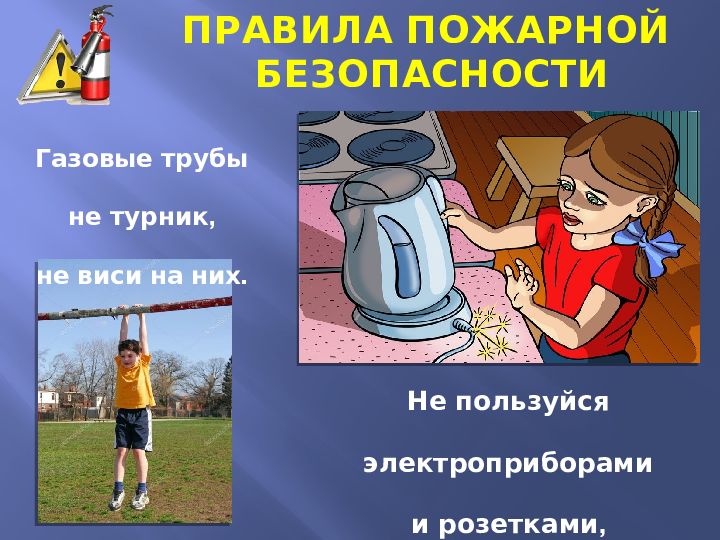 ПРАВИЛА ПОЖАРНОЙ БЕЗОПАСНОСТИ

Газовые трубы

не турник,

не виси на них.

Не пользуйся

электроприборами

и розетками,